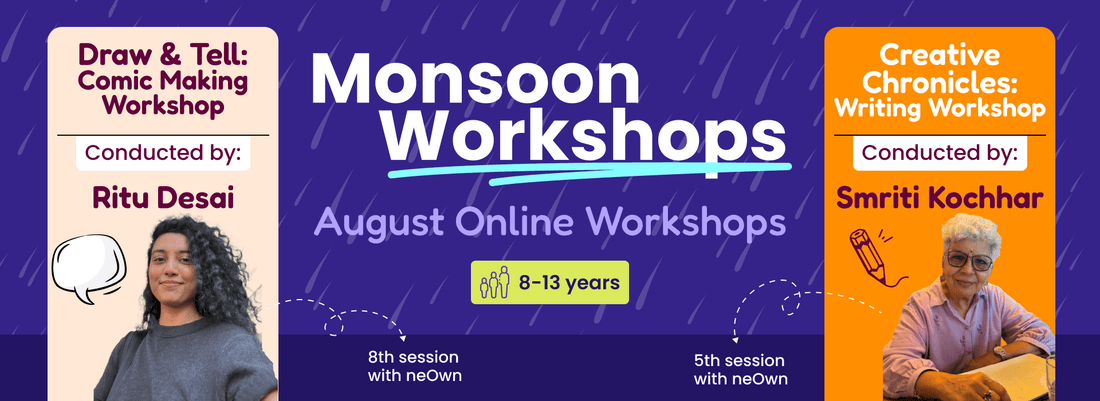 Draw & Tell: Comic Making Workshop

Conducted by:

Ritu Desai

Monsoon Workshops

August Online Workshops

8-13 years

8th session with neOwn

5th session with neOwn

Creative Chronicles: Writing Workshop

Conducted by:

Smriti Kochhar